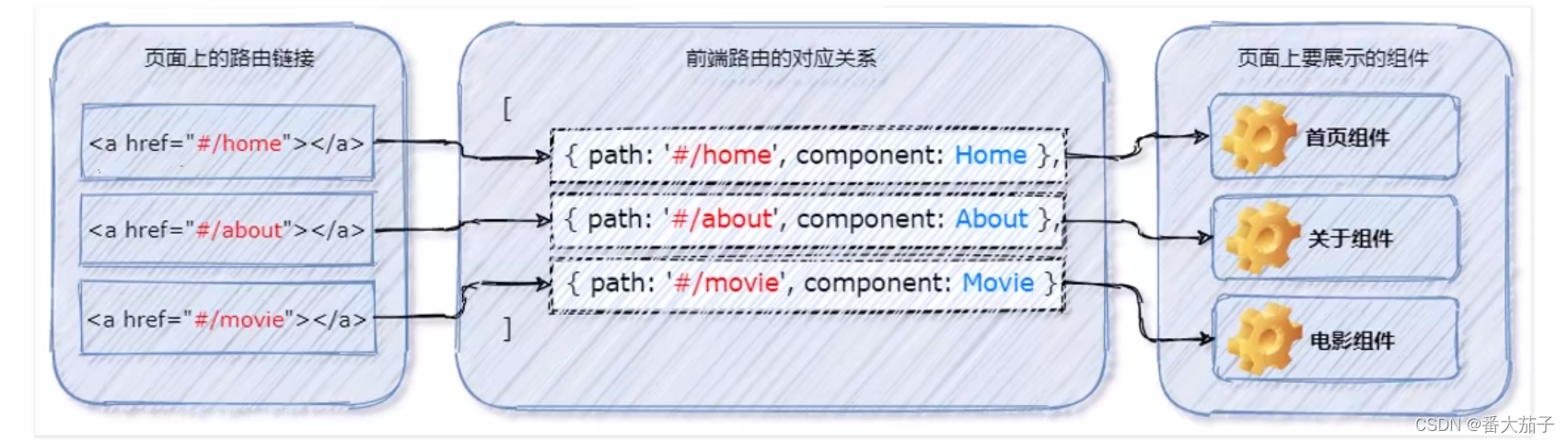 页面上的路由链接

<a href="#/home"></a>

<a href="#/about"></a>

<a href="#/movie"></a>

前端路由的对应关系

[

{ path: '#/home', component: Home },

{ path: '#/about', component: About },

{ path: '#/movie', component: Movie }

]

页面上要展示的组件

首页组件

关于组件

电影组件

CSDN @番大茄子